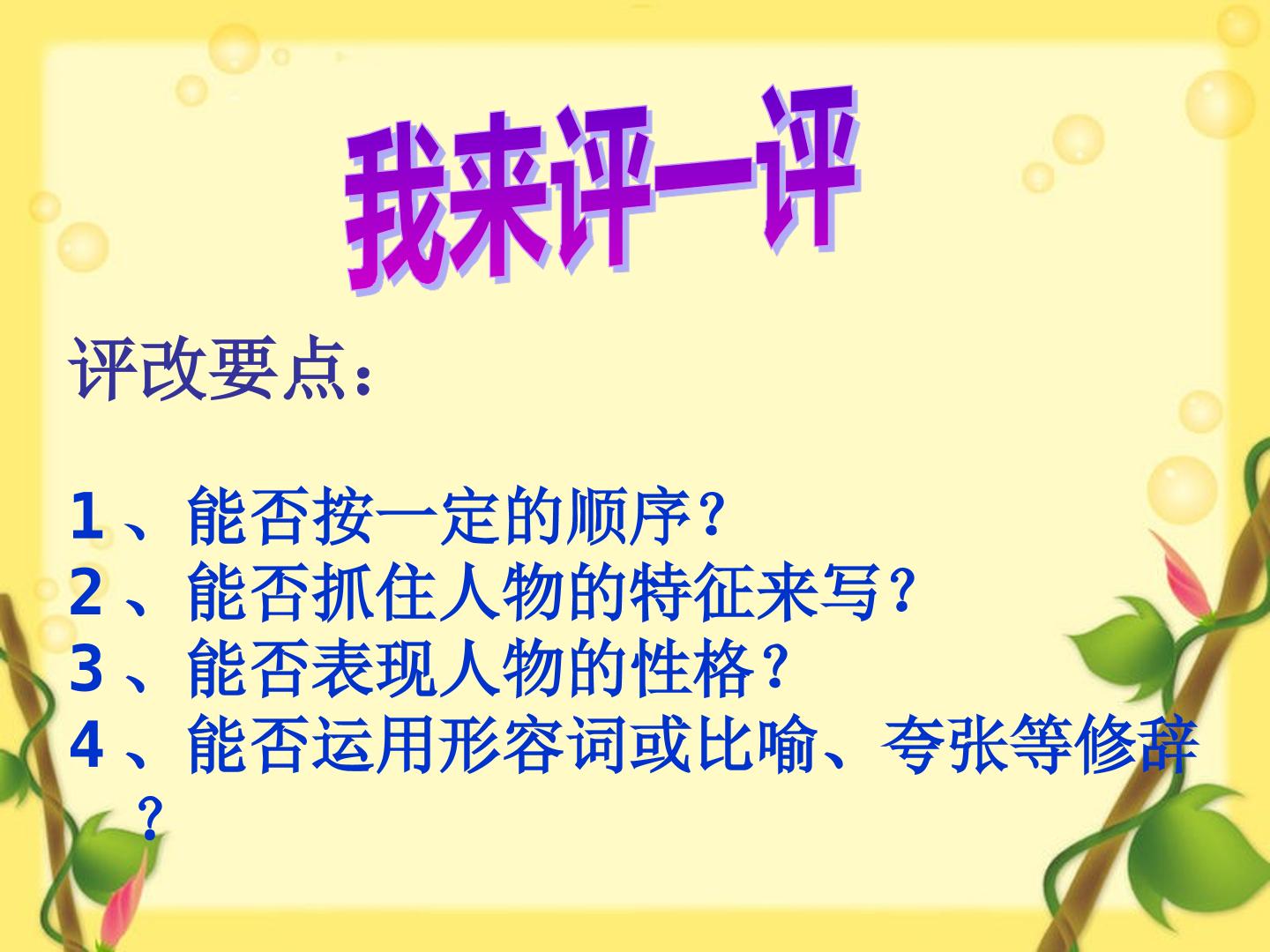 我来评一评

评改要点：

1、能否按一定的顺序？
2、能否抓住人物的特征来写？
3、能否表现人物的性格？
4、能否运用形容词或比喻、夸张等修辞？